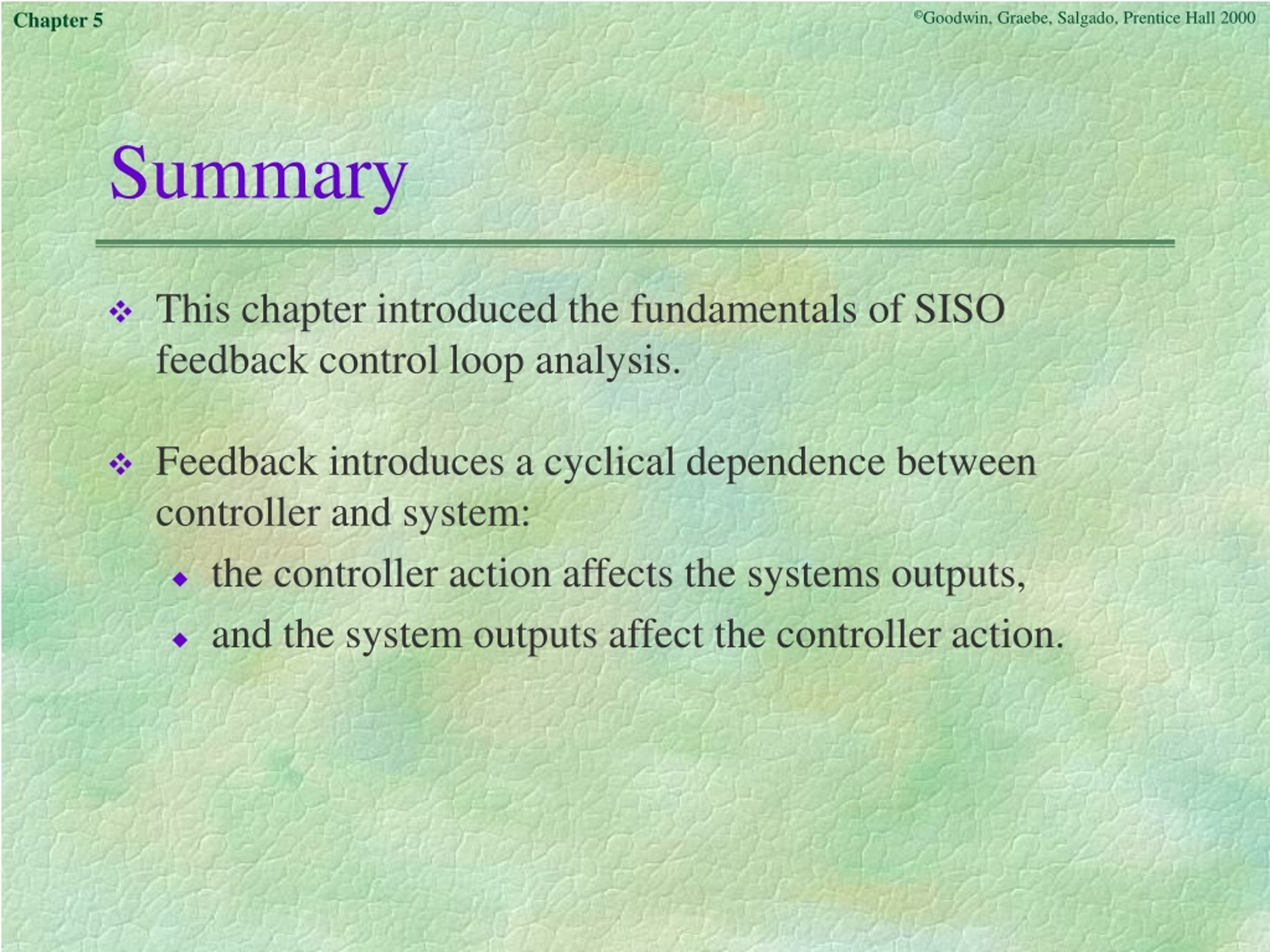 Chapter 5

©Goodwin, Graebe, Salgado, Prentice Hall 2000

Summary

❖ This chapter introduced the fundamentals of SISO feedback control loop analysis.

❖ Feedback introduces a cyclical dependence between controller and system:

◆ the controller action affects the systems outputs,

◆ and the system outputs affect the controller action.